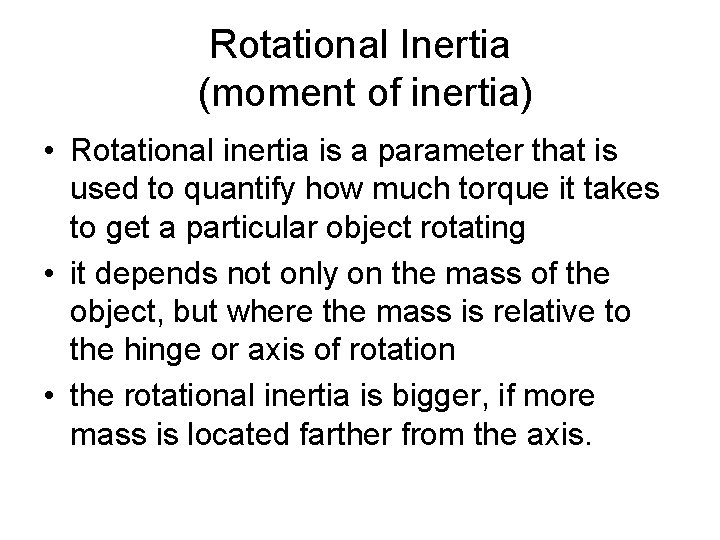 Rotational Inertia
(moment of inertia)

• Rotational inertia is a parameter that is used to quantify how much torque it takes to get a particular object rotating
• it depends not only on the mass of the object, but where the mass is relative to the hinge or axis of rotation
• the rotational inertia is bigger, if more mass is located farther from the axis.